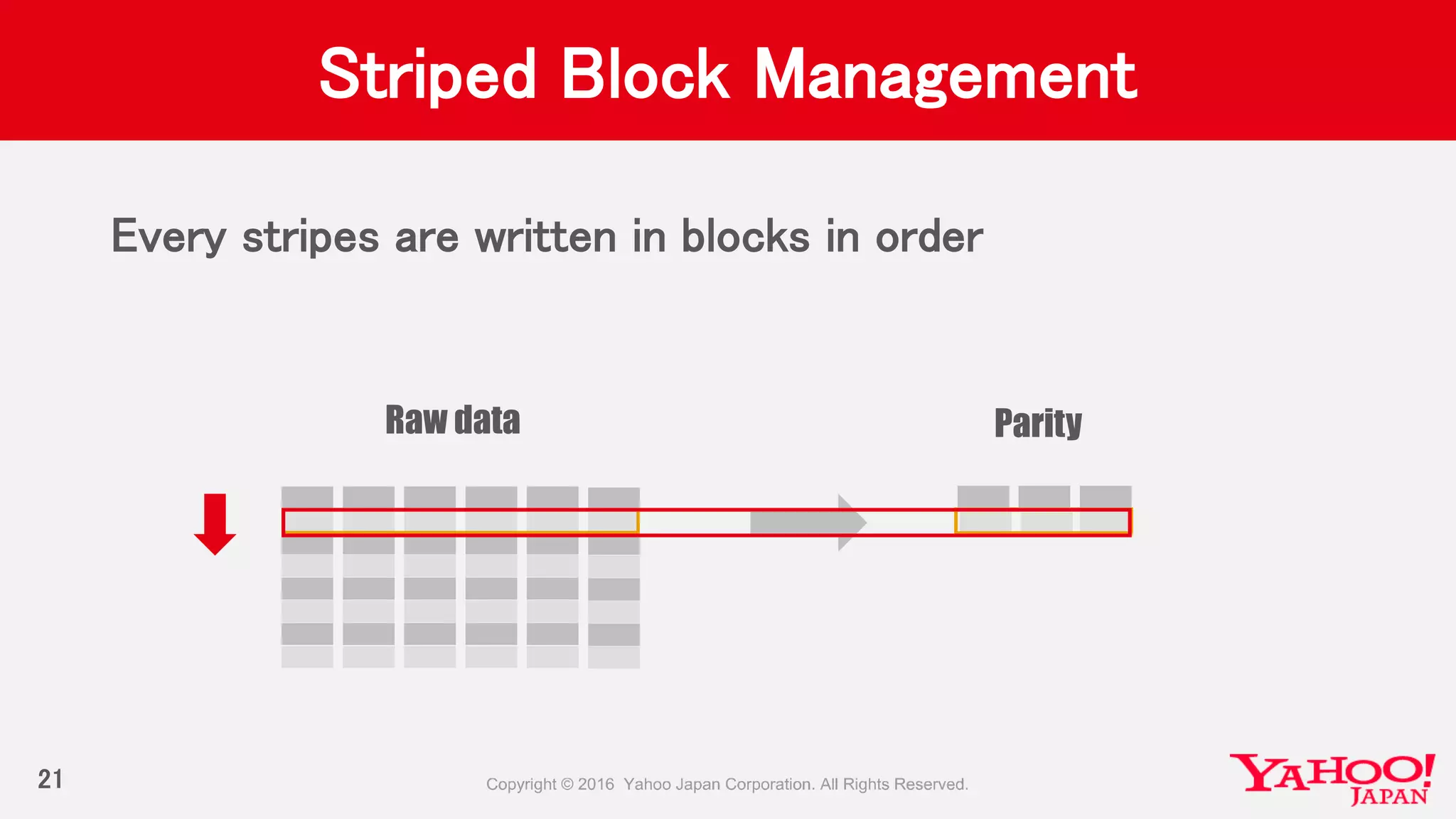 Striped Block Management

Every stripes are written in blocks in order

Raw data

Parity

21

Copyright © 2016 Yahoo Japan Corporation. All Rights Reserved.

YAHOO! JAPAN